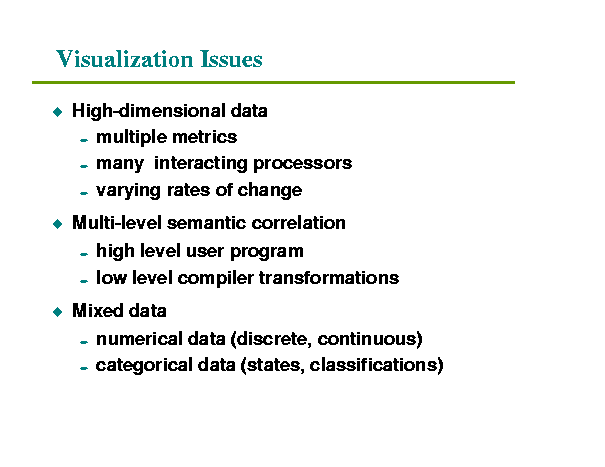 Visualization Issues

◆ High-dimensional data
- multiple metrics
- many interacting processors
- varying rates of change

◆ Multi-level semantic correlation
- high level user program
- low level compiler transformations

◆ Mixed data
- numerical data (discrete, continuous)
- categorical data (states, classifications)